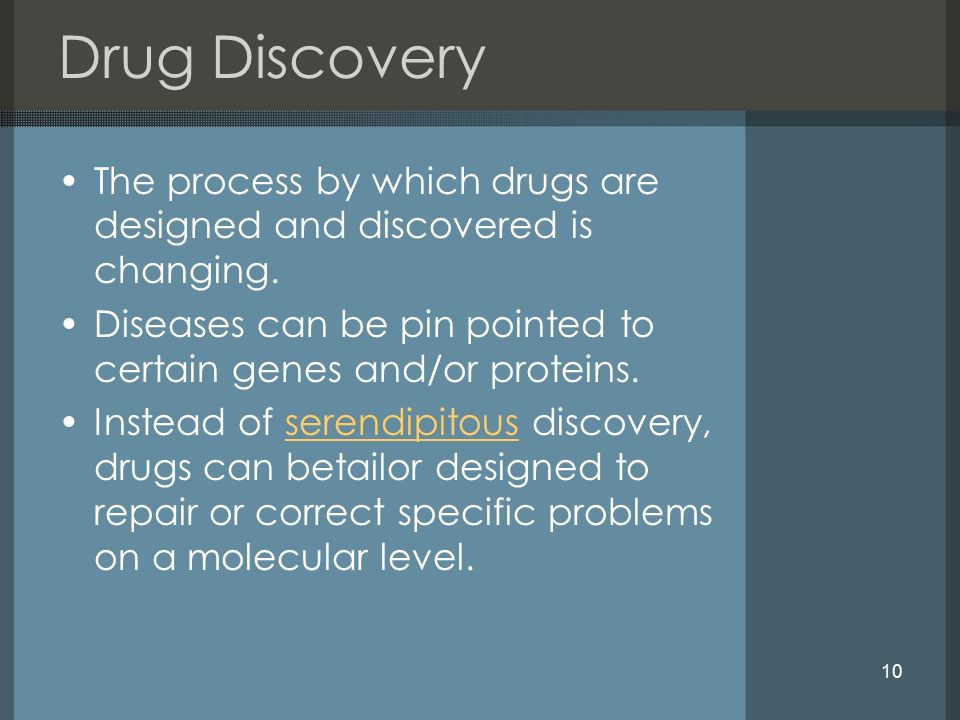 Drug Discovery

• The process by which drugs are designed and discovered is changing.

• Diseases can be pin pointed to certain genes and/or proteins.

• Instead of serendipitous discovery, drugs can betailor designed to repair or correct specific problems on a molecular level.

10